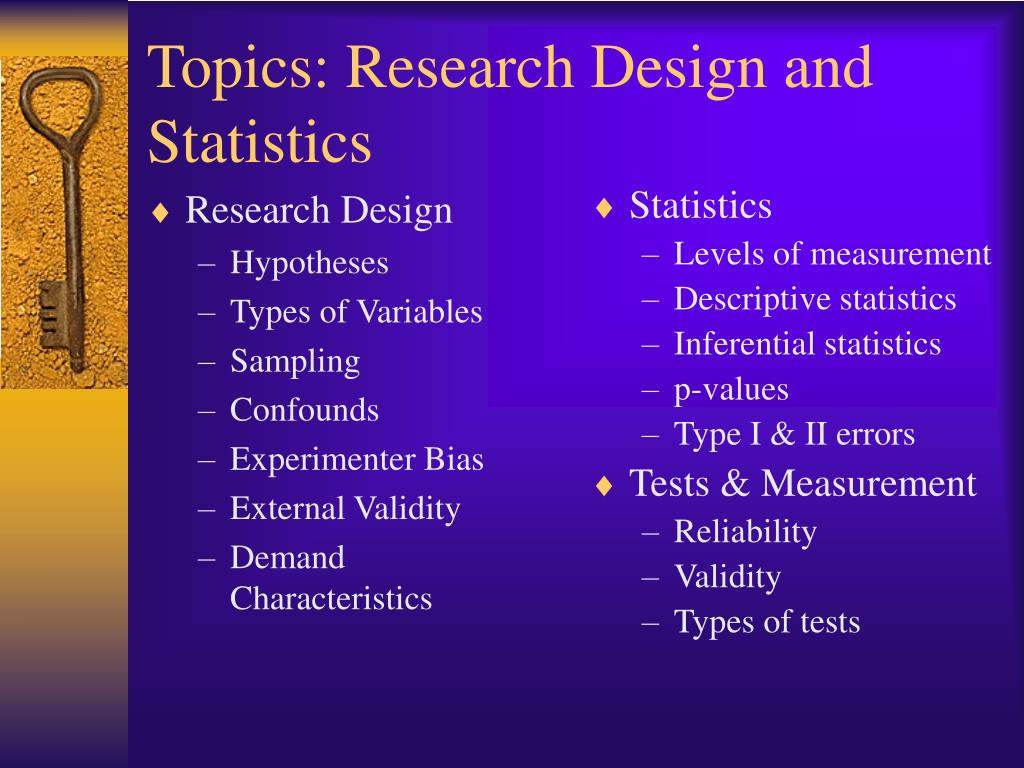 Topics: Research Design and Statistics

♦ Research Design
– Hypotheses
– Types of Variables
– Sampling
– Confounds
– Experimenter Bias
– External Validity
– Demand Characteristics

♦ Statistics
– Levels of measurement
– Descriptive statistics
– Inferential statistics
– p-values
– Type I & II errors

♦ Tests & Measurement
– Reliability
– Validity
– Types of tests